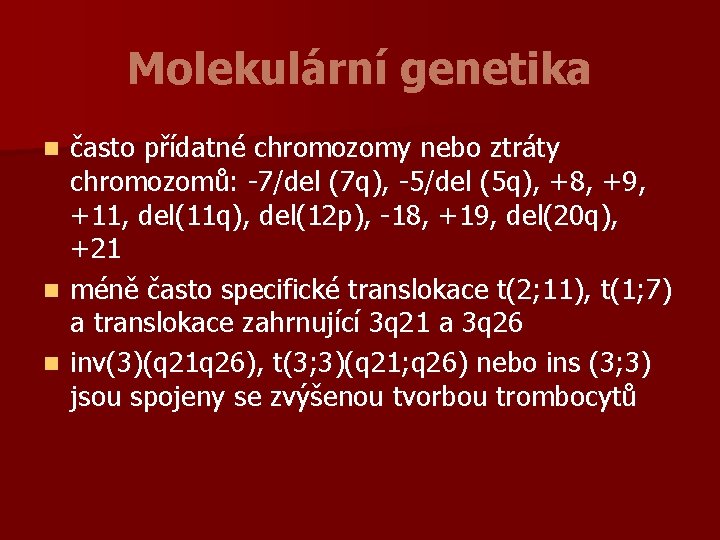 Molekulární genetika

- často přídatné chromozomy nebo ztráty chromozomů: -7/del (7q), -5/del (5q), +8, +9, +11, del(11q), del(12p), -18, +19, del(20q), +21
- méně často specifické translokace t(2;11), t(1;7) a translokace zahrnující 3q21 a 3q26
- inv(3)(q21q26), t(3;3)(q21;q26) nebo ins (3;3) jsou spojeny se zvýšenou tvorbou trombocytů